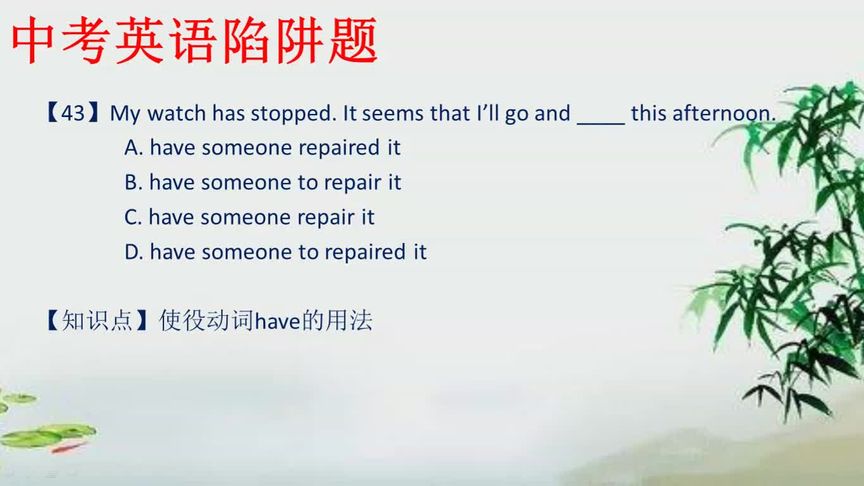 中考英语陷阱题

【43】My watch has stopped. It seems that I'll go and ____ this afternoon.
A. have someone repaired it
B. have someone to repair it
C. have someone repair it
D. have someone to repaired it

【知识点】使役动词have的用法